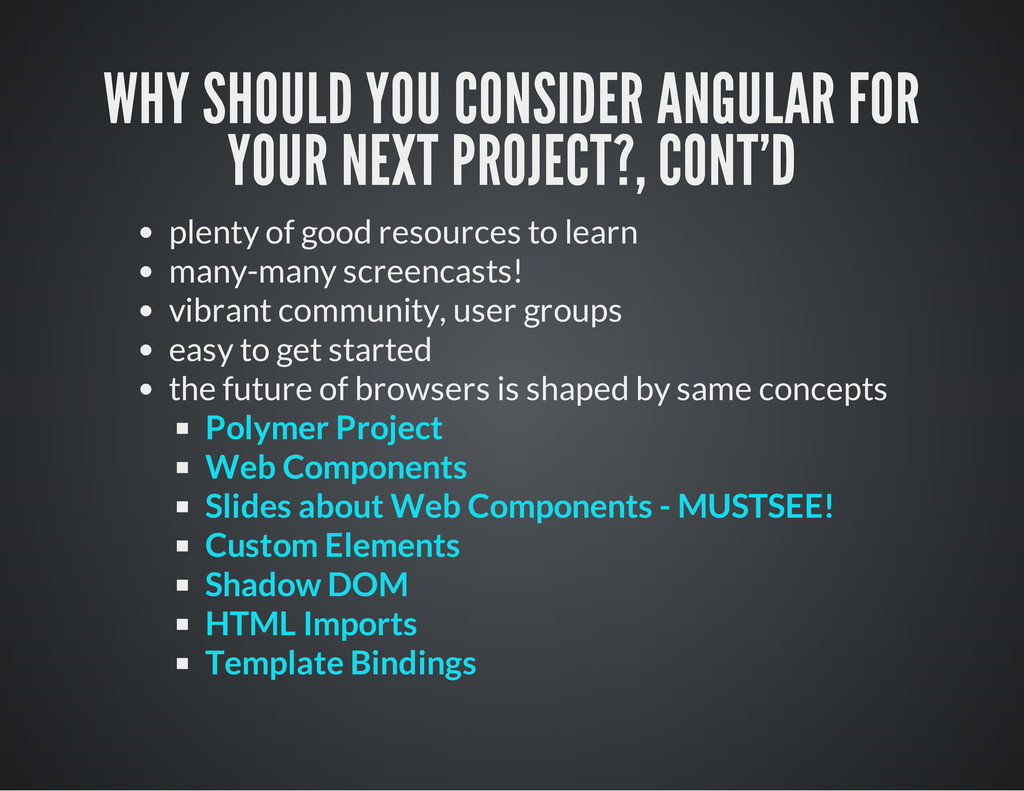 WHY SHOULD YOU CONSIDER ANGULAR FOR YOUR NEXT PROJECT?, CONT'D

- plenty of good resources to learn
- many-many screencasts!
- vibrant community, user groups
- easy to get started
- the future of browsers is shaped by same concepts
  - Polymer Project
  - Web Components
  - Slides about Web Components - MUSTSEE!
  - Custom Elements
  - Shadow DOM
  - HTML Imports
  - Template Bindings